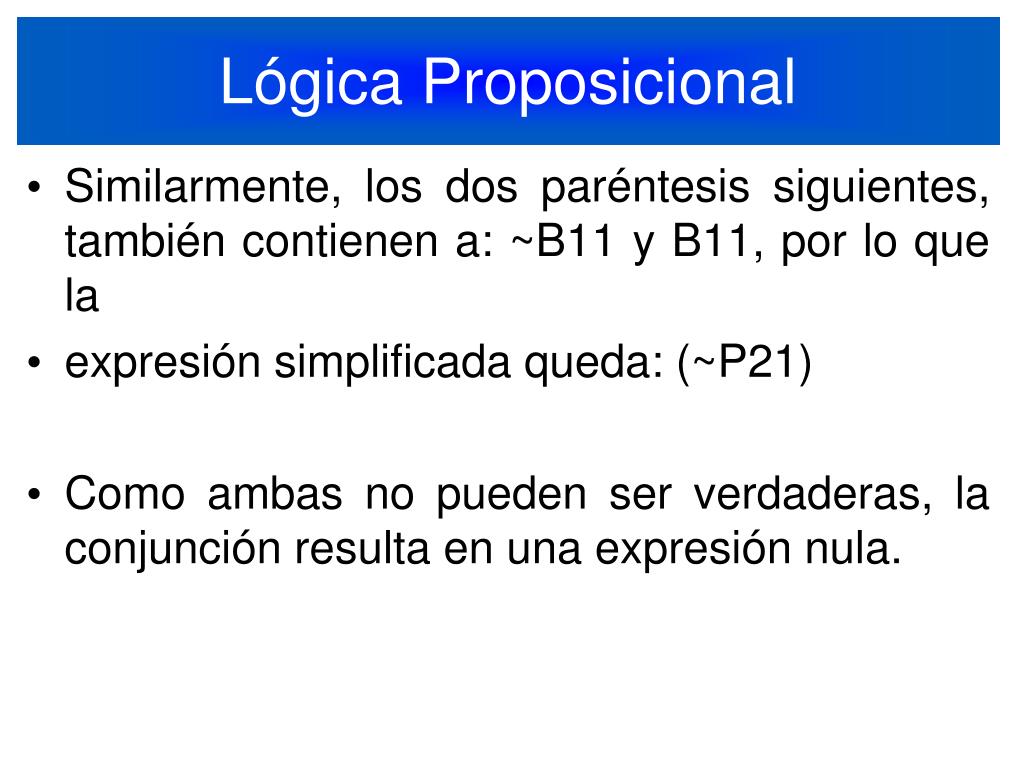 Lógica Proposicional

• Similarmente, los dos paréntesis siguientes, también contienen a: ~B11 y B11, por lo que la
• expresión simplificada queda: (~P21)

• Como ambas no pueden ser verdaderas, la conjunción resulta en una expresión nula.